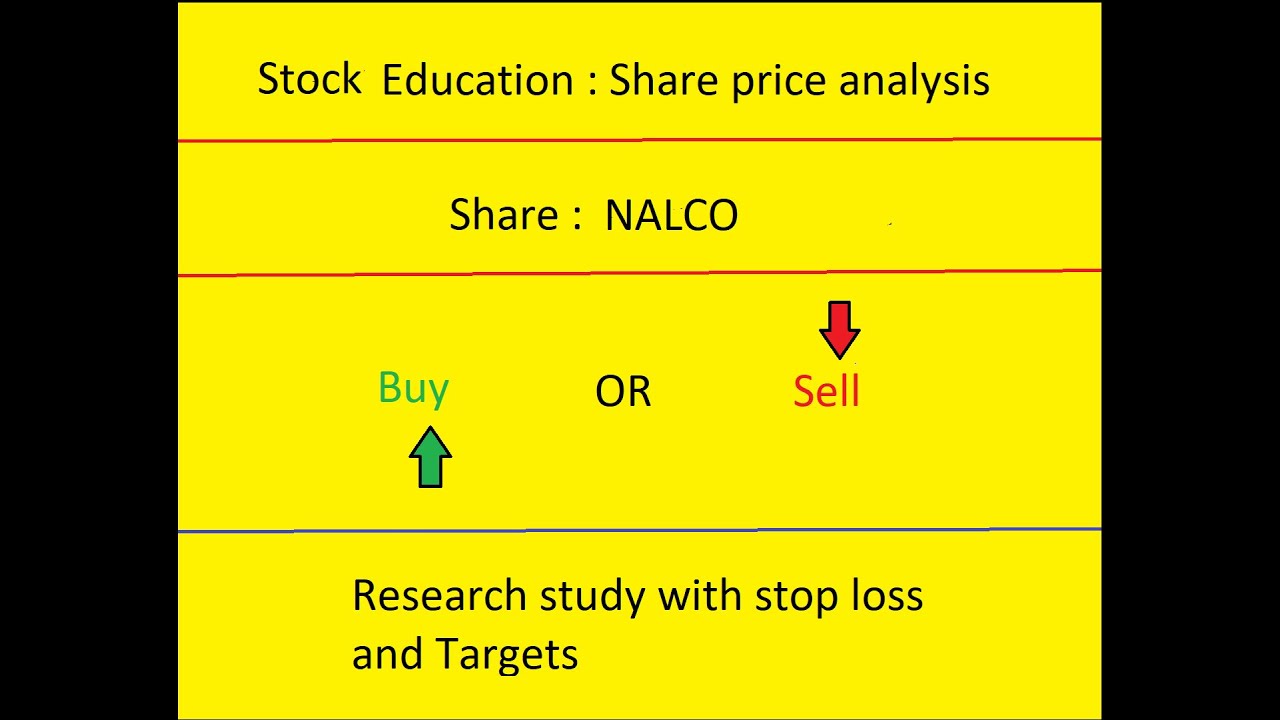 Stock Education : Share price analysis

Share : NALCO

Buy OR Sell

Research study with stop loss and Targets